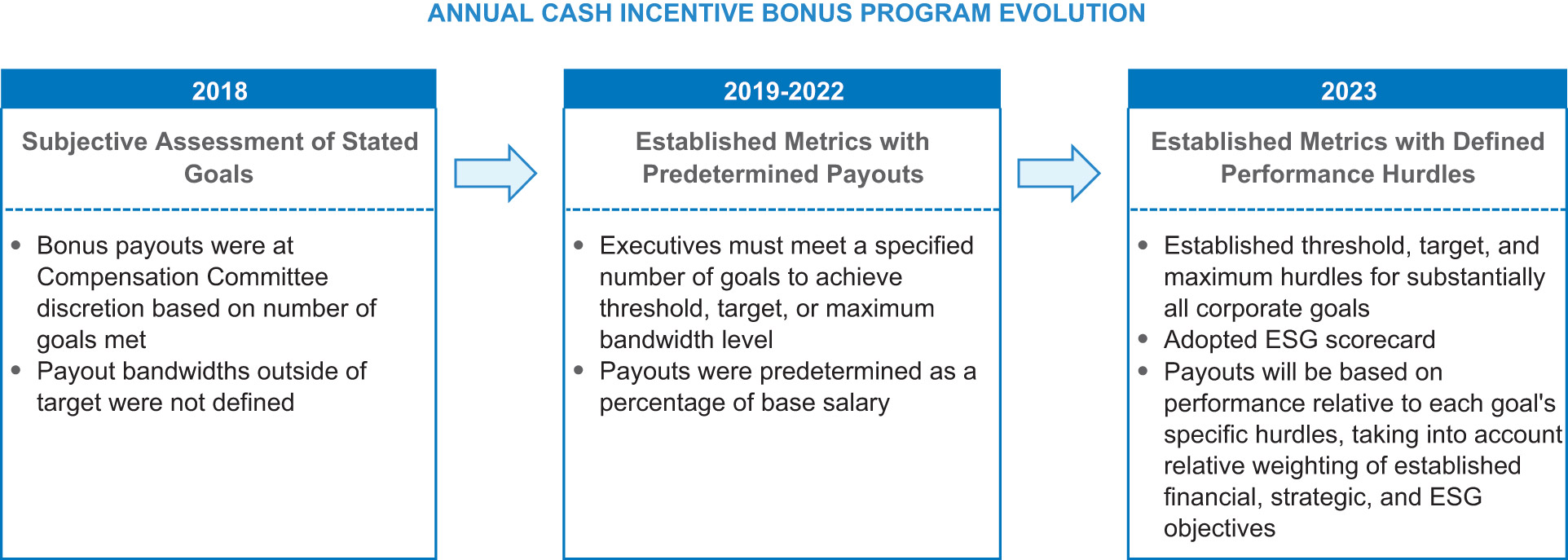 ANNUAL CASH INCENTIVE BONUS PROGRAM EVOLUTION

2018

Subjective Assessment of Stated Goals

• Bonus payouts were at Compensation Committee discretion based on number of goals met
• Payout bandwidths outside of target were not defined

2019-2022

Established Metrics with Predetermined Payouts

• Executives must meet a specified number of goals to achieve threshold, target, or maximum bandwidth level
• Payouts were predetermined as a percentage of base salary

2023

Established Metrics with Defined Performance Hurdles

• Established threshold, target, and maximum hurdles for substantially all corporate goals
• Adopted ESG scorecard
• Payouts will be based on performance relative to each goal's specific hurdles, taking into account relative weighting of established financial, strategic, and ESG objectives